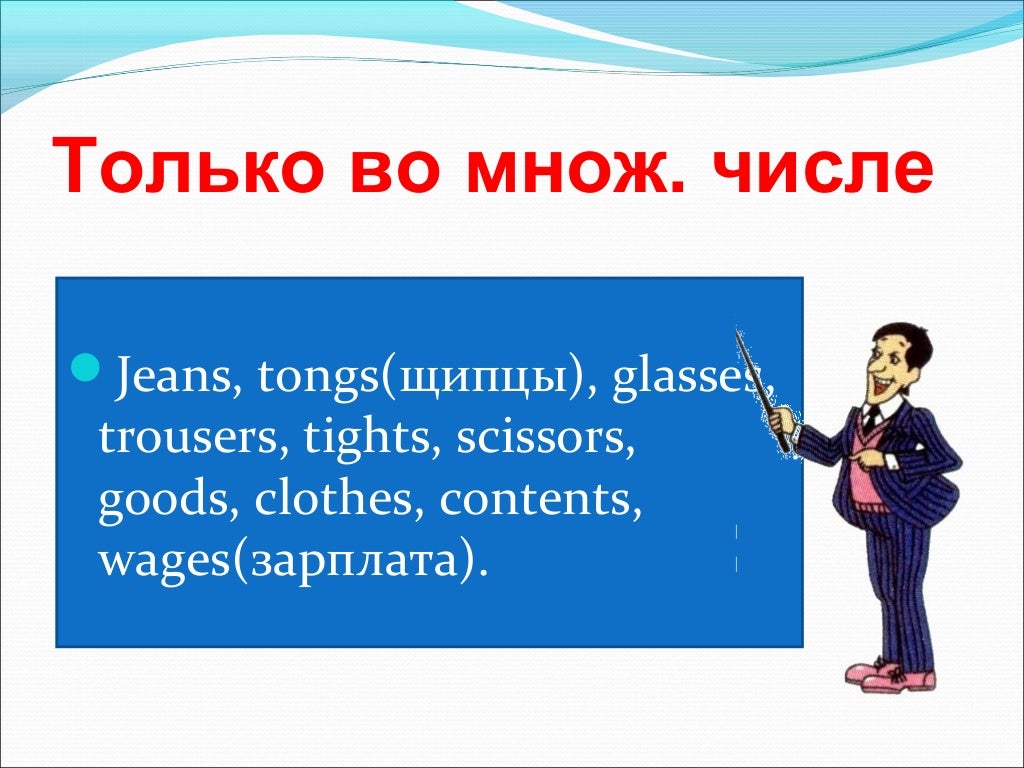 Только во множ. числе

Jeans, tongs(щипцы), glasses, trousers, tights, scissors, goods, clothes, contents, wages(зарплата).